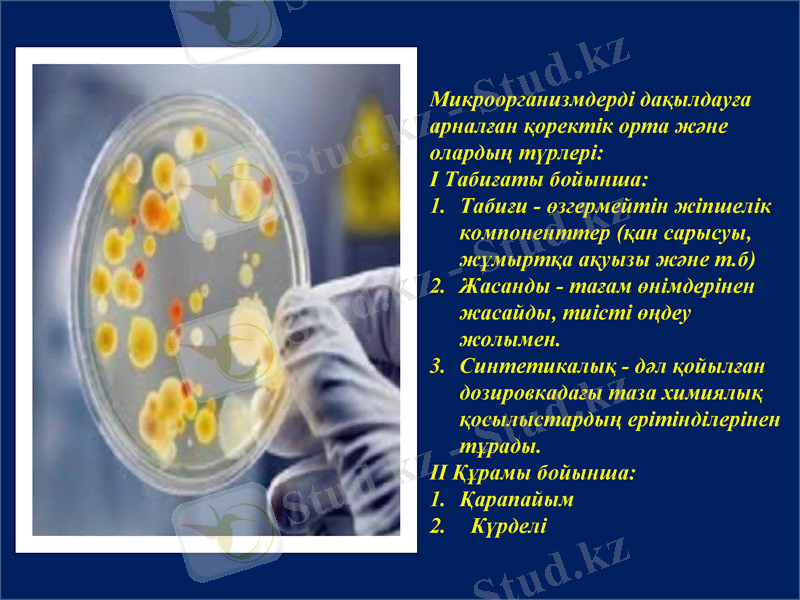 Микроорганизмдерді дақылдауға арналған қоректік орта және олардың түрлері:
I Табиғаты бойынша:
1. Табиғи - өзгермейтін жіпшелік компоненттер (қан сарысуы, жұмыртқа ақуызы және т.б)
2. Жасанды - тағам өнімдерінен жасайды, тиісті өңдеу жолымен.
3. Синтетикалық - дәл қойылған дозировкадағы таза химиялық қосылыстардың ерітінділерінен тұрады.
II Құрамы бойынша:
1. Қарапайым
2. Күрделі

Stud.kz